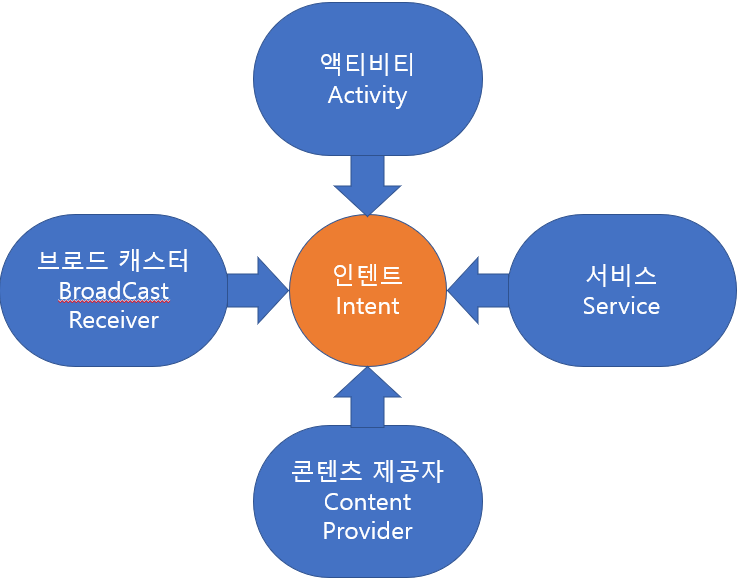 액티비티
Activity

브로드 캐스터
BroadCast
Receiver

인텐트
Intent

서비스
Service

콘텐츠 제공자
Content
Provider